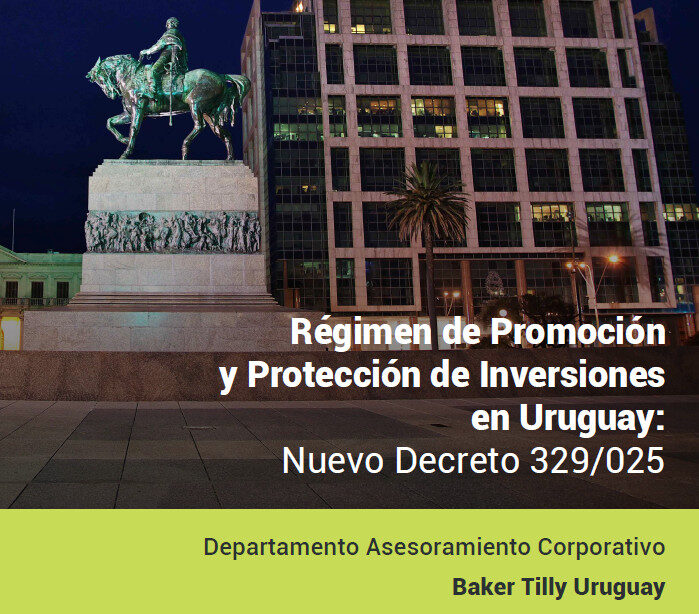 Régimen de Promoción y Protección de Inversiones en Uruguay:
Nuevo Decreto 329/025

Departamento Asesoramiento Corporativo
Baker Tilly Uruguay